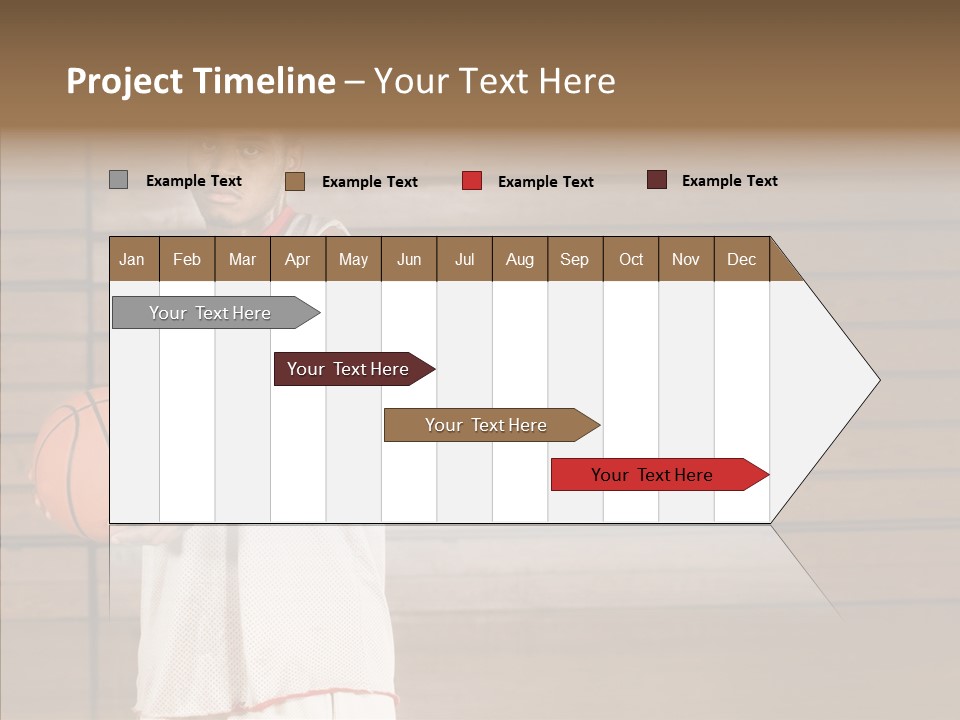 Project Timeline – Your Text Here

Example Text Example Text Example Text Example Text

| Jan | Feb | Mar | Apr | May | Jun | Jul | Aug | Sep | Oct | Nov | Dec |
|---|---|---|---|---|---|---|---|---|---|---|---|

Your Text Here

Your Text Here

Your Text Here

Your Text Here